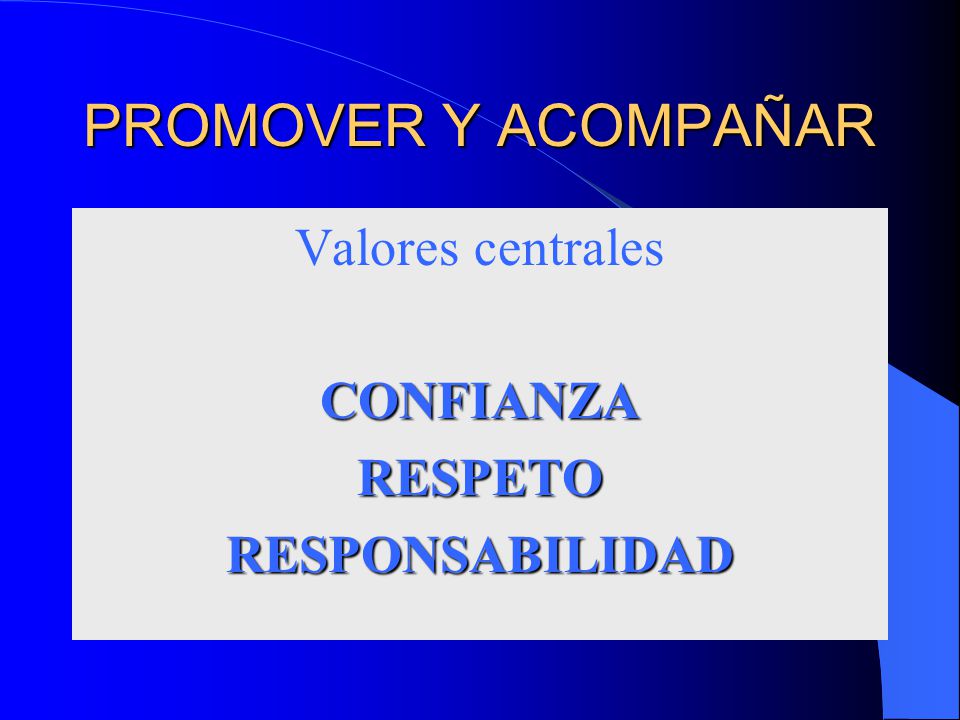 PROMOVER Y ACOMPAÑAR

Valores centrales

CONFIANZA
RESPETO
RESPONSABILIDAD